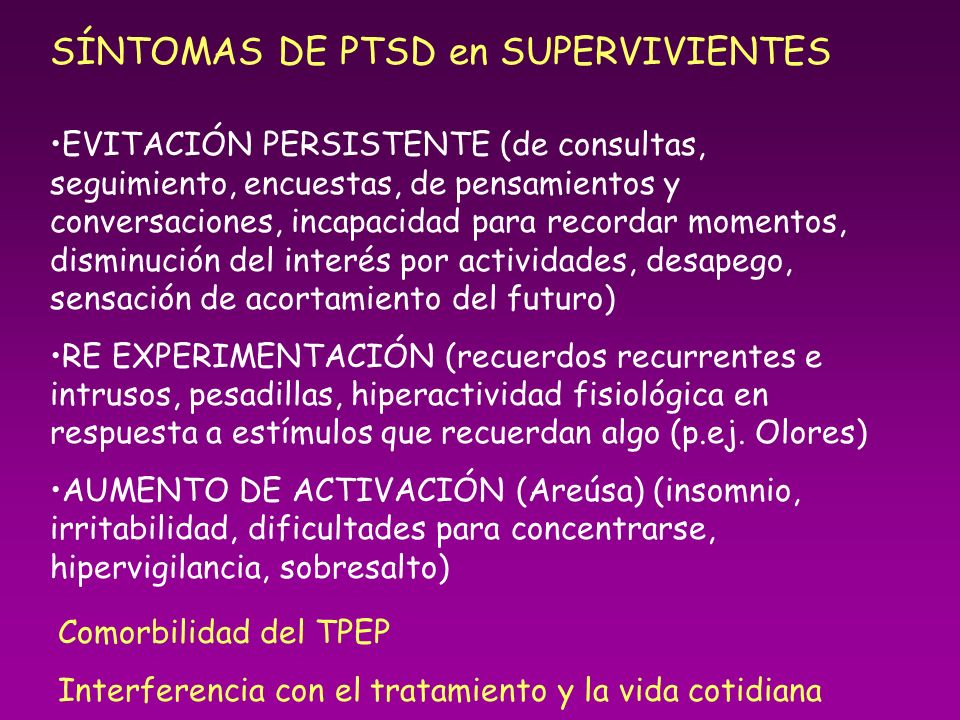 SÍNTOMAS DE PTSD en SUPERVIVIENTES

•EVITACIÓN PERSISTENTE (de consultas, seguimiento, encuestas, de pensamientos y conversaciones, incapacidad para recordar momentos, disminución del interés por actividades, desapego, sensación de acortamiento del futuro)

•RE EXPERIMENTACIÓN (recuerdos recurrentes e intrusos, pesadillas, hiperactividad fisiológica en respuesta a estímulos que recuerdan algo (p.ej. Olores)

•AUMENTO DE ACTIVACIÓN (Areúsa) (insomnio, irritabilidad, dificultades para concentrarse, hipervigilancia, sobresalto)

Comorbilidad del TPEP

Interferencia con el tratamiento y la vida cotidiana